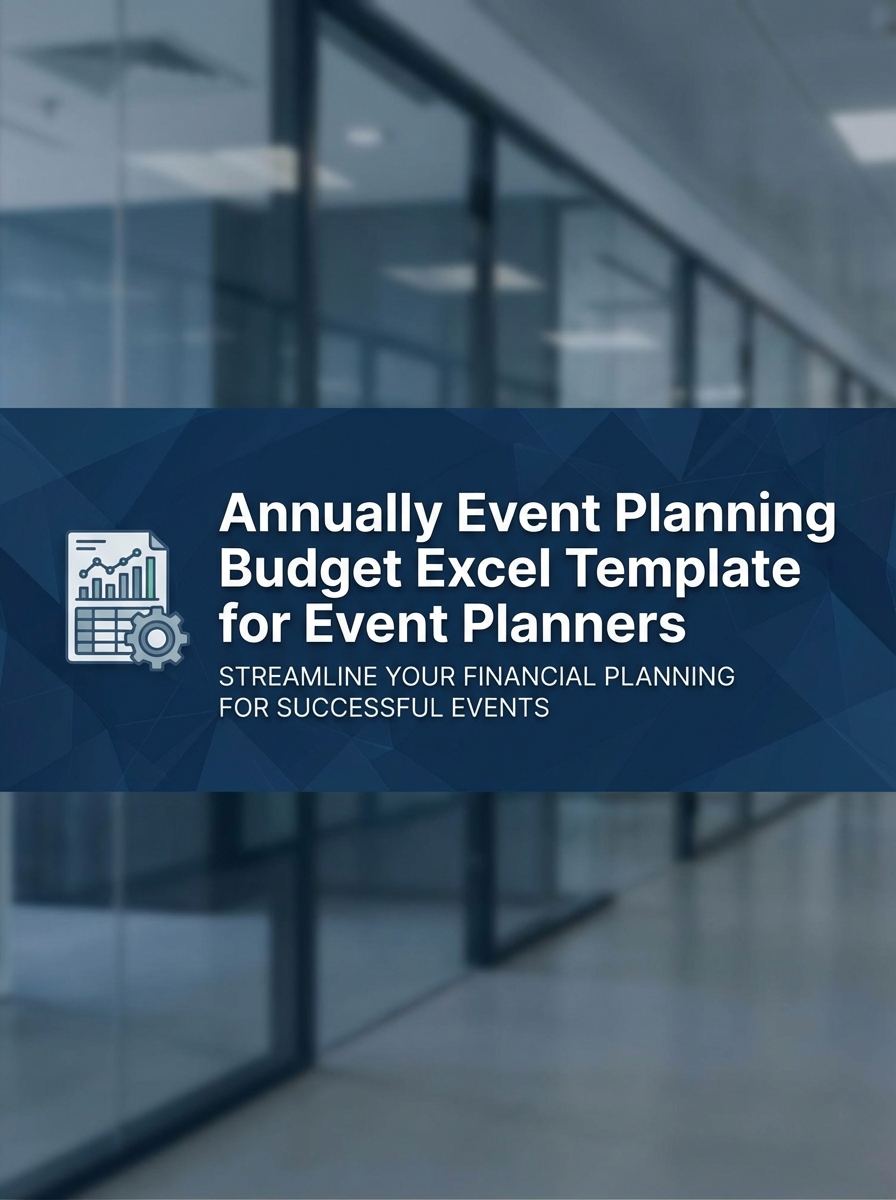 Annually Event Planning Budget Excel Template for Event Planners

STREAMLINE YOUR FINANCIAL PLANNING FOR SUCCESSFUL EVENTS